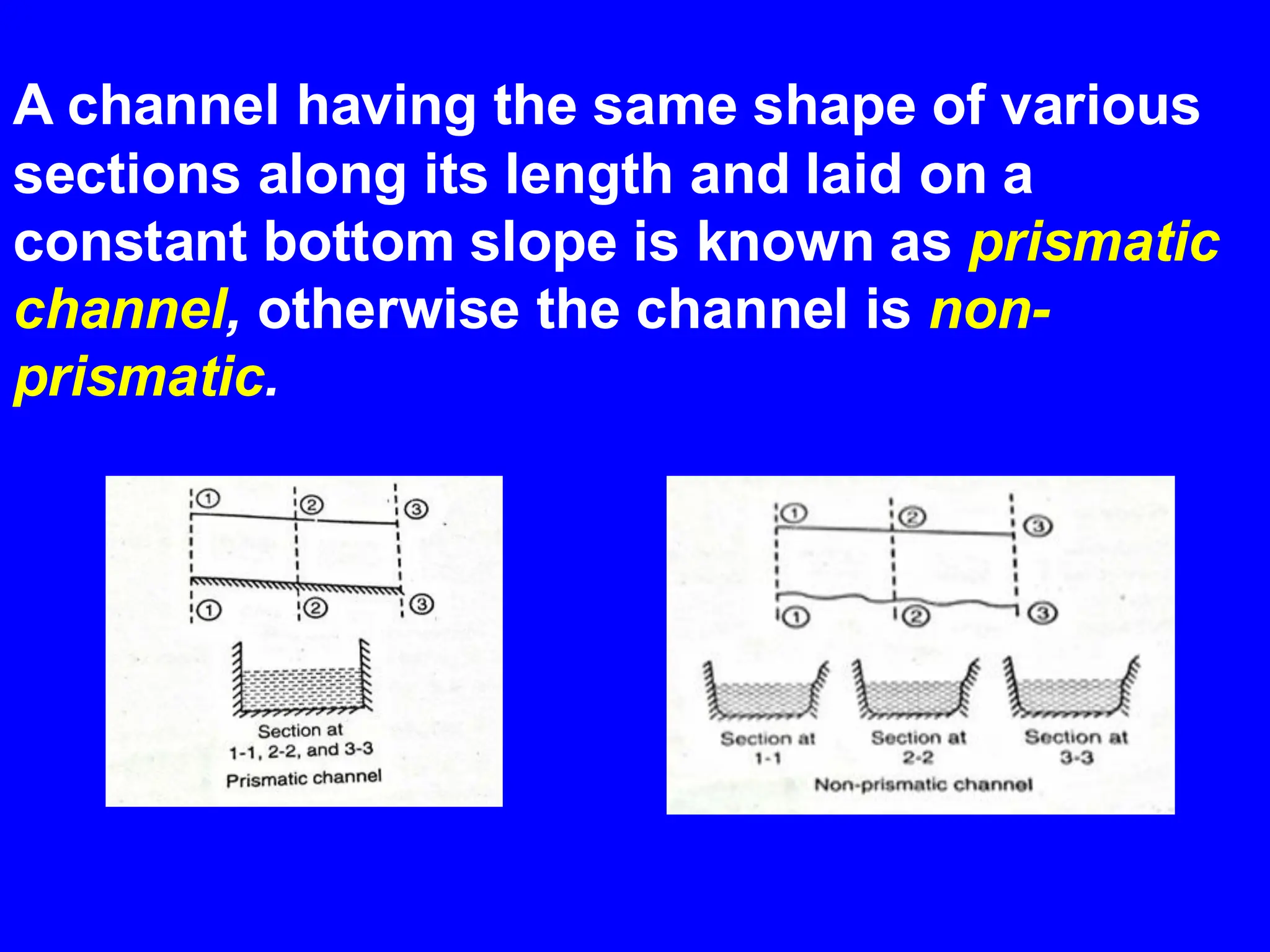 A channel having the same shape of various sections along its length and laid on a constant bottom slope is known as prismatic channel, otherwise the channel is non-prismatic.

①
②
③
①
②
③

Section at 1-1, 2-2, and 3-3
Prismatic channel

①
②
③
①
②
③

Section at 1-1
Section at 2-2
Section at 3-3
Non-prismatic channel